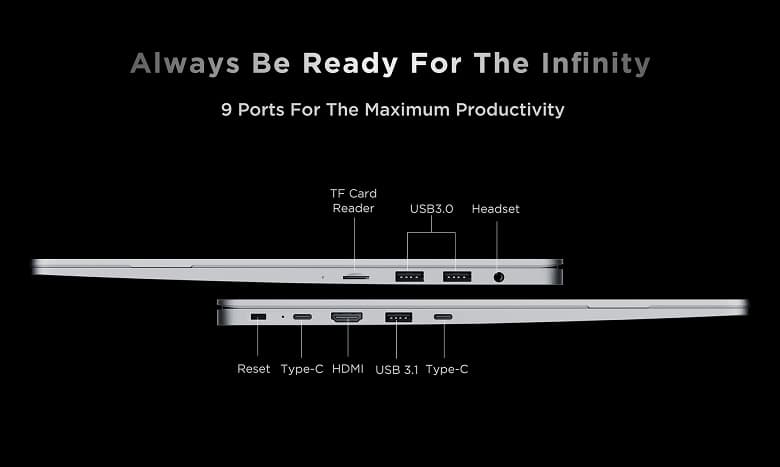 Always Be Ready For The Infinity

9 Ports For The Maximum Productivity

TF Card Reader

USB3.0

Headset

Reset

Type-C

HDMI

USB 3.1

Type-C